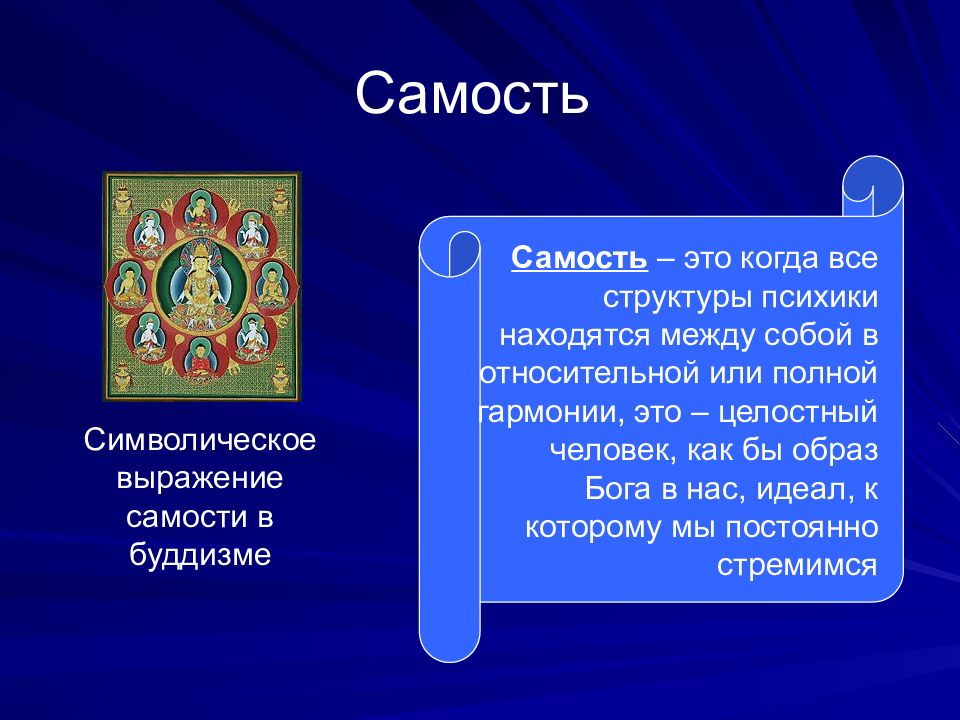 Самость

Символическое выражение самости в буддизме

Самость – это когда все структуры психики находятся между собой в относительной или полной гармонии, это – целостный человек, как бы образ Бога в нас, идеал, к которому мы постоянно стремимся